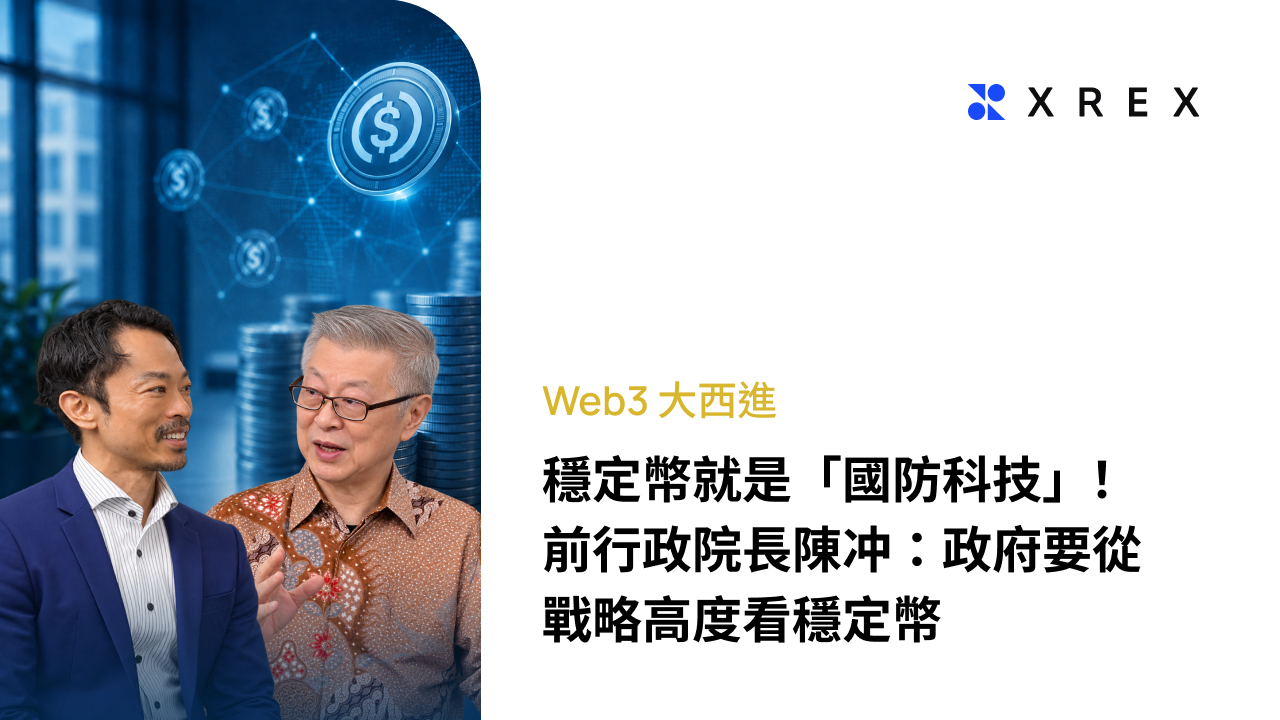 XREX

Web3 大西進

穩定幣就是「國防科技」！前行政院長陳冲：政府要從戰略高度看穩定幣